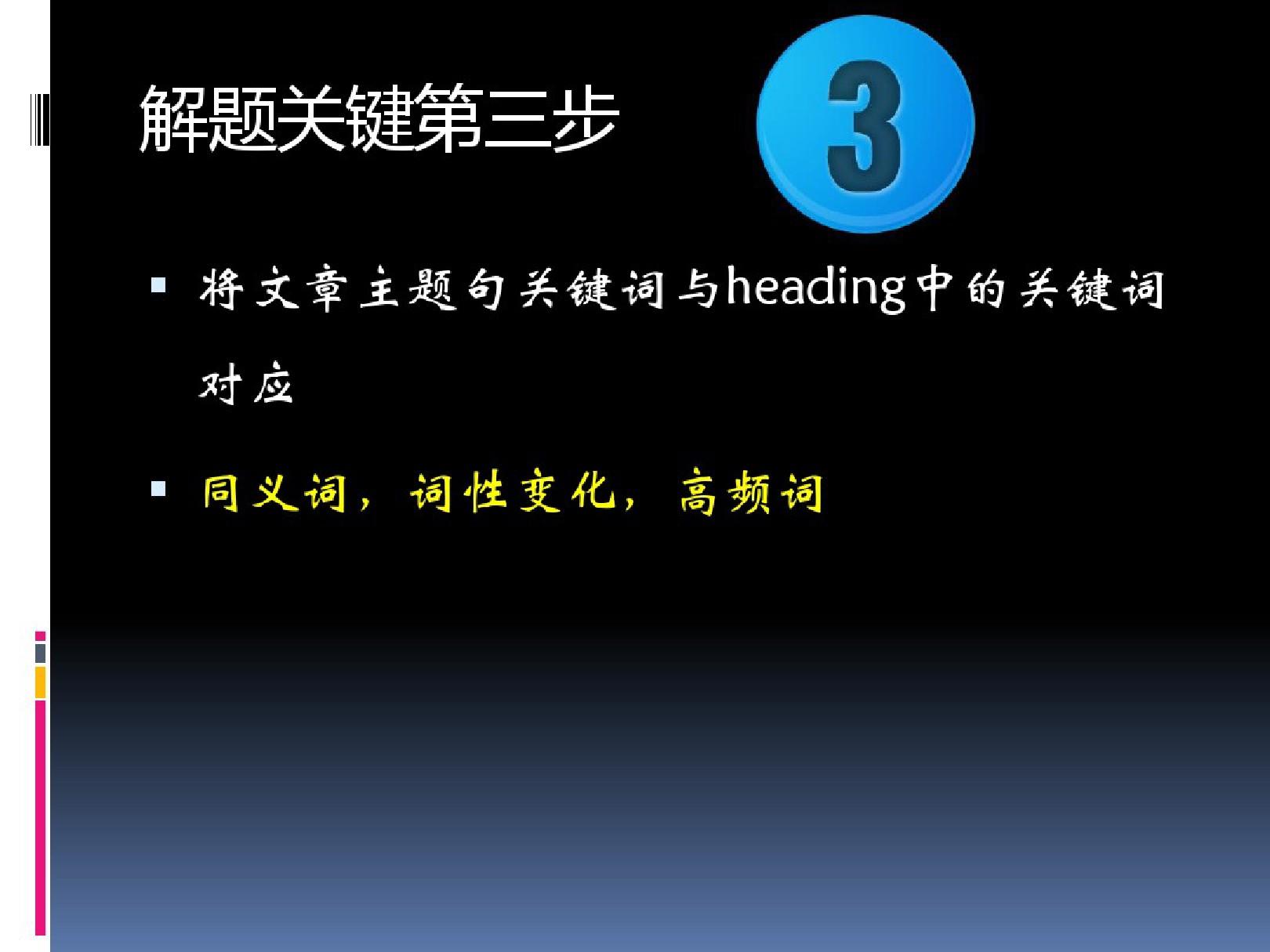 解题关键第三步

3

▪ 将文章主题句关键词与heading中的关键词对应

▪ 同义词，词性变化，高频词